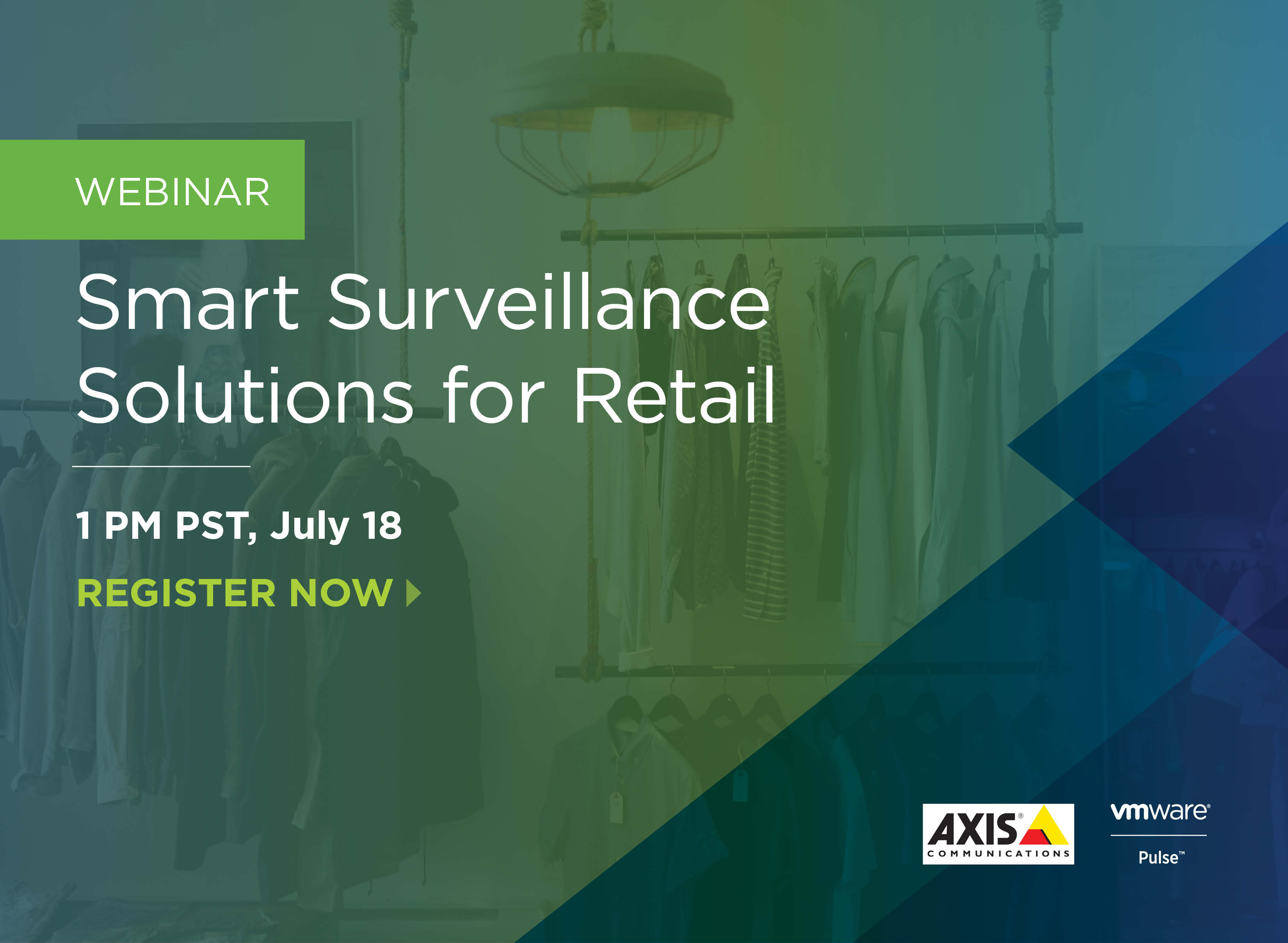 WEBINAR

Smart Surveillance Solutions for Retail

1 PM PST, July 18

REGISTER NOW

AXIS® COMMUNICATIONS

vmware®

Pulse™